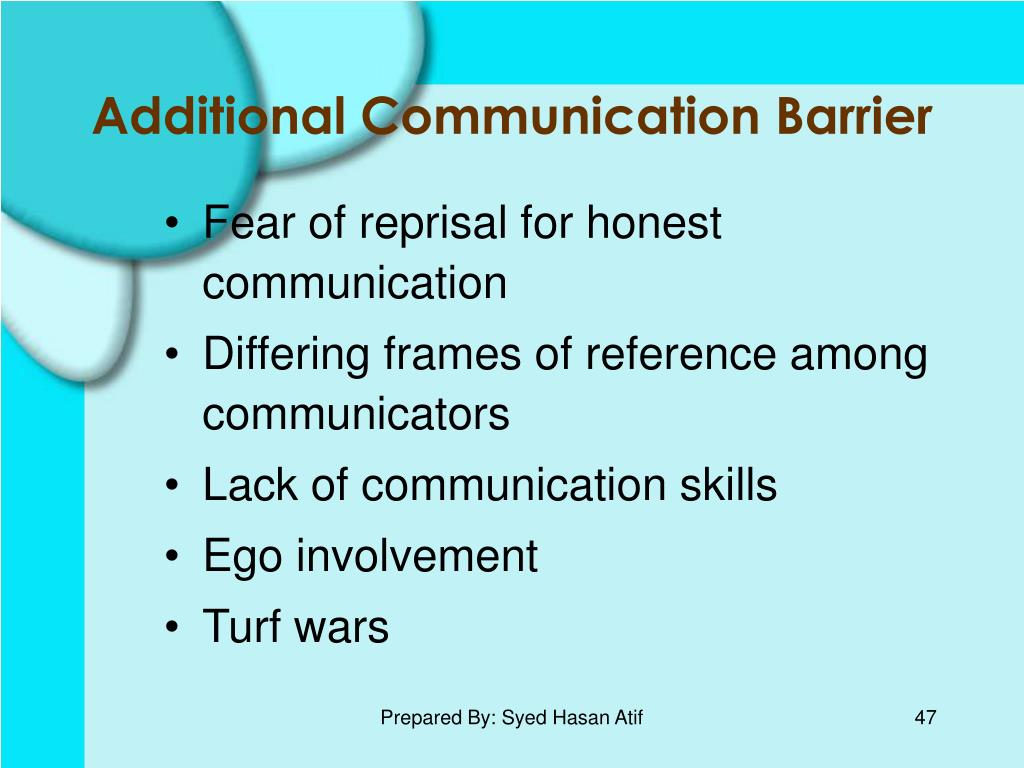 Additional Communication Barrier

• Fear of reprisal for honest communication
• Differing frames of reference among communicators
• Lack of communication skills
• Ego involvement
• Turf wars

Prepared By: Syed Hasan Atif

47